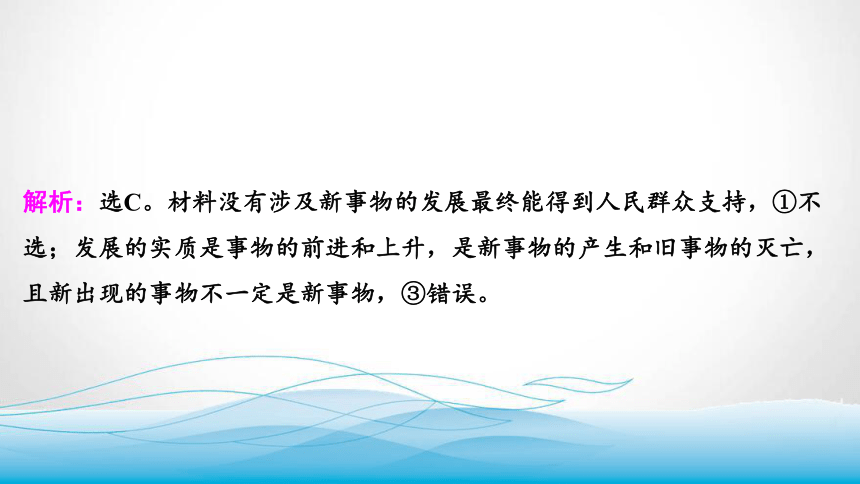 解析：选C。材料没有涉及新事物的发展最终能得到人民群众支持，①不选；发展的实质是事物的前进和上升，是新事物的产生和旧事物的灭亡，且新出现的事物不一定是新事物，③错误。